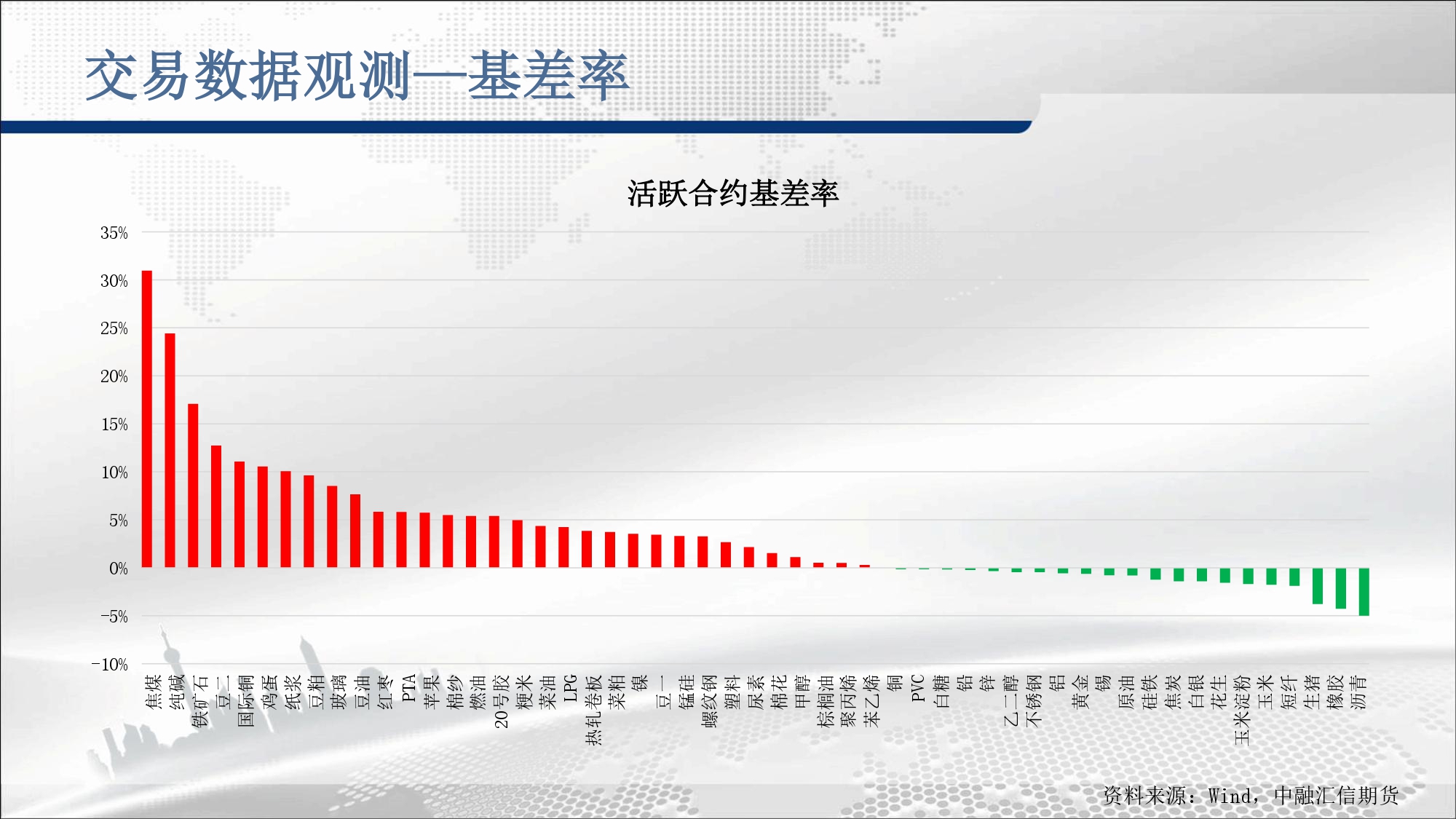 交易数据观测—基差率

活跃合约基差率

35%
30%
25%
20%
15%
10%
5%
0%
-5%
-10%

焦煤
纯碱
铁矿石
豆二
国际铜
鸡蛋
纸浆
豆粕
玻璃
豆油
红枣
PTA
苹果
棉纱
燃油
20号胶
粳米
菜油
LPG
热轧卷板
菜粕
镍
豆一
锰硅
螺纹钢
塑料
尿素
棉花
甲醇
棕榈油
聚丙烯
苯乙烯
铜
PVC
白糖
铅
锌
乙二醇
不锈钢
铝
黄金
锡
原油
硅铁
焦炭
白银
花生
玉米淀粉
玉米
短纤
生猪
橡胶
沥青

资料来源：Wind，中融汇信期货